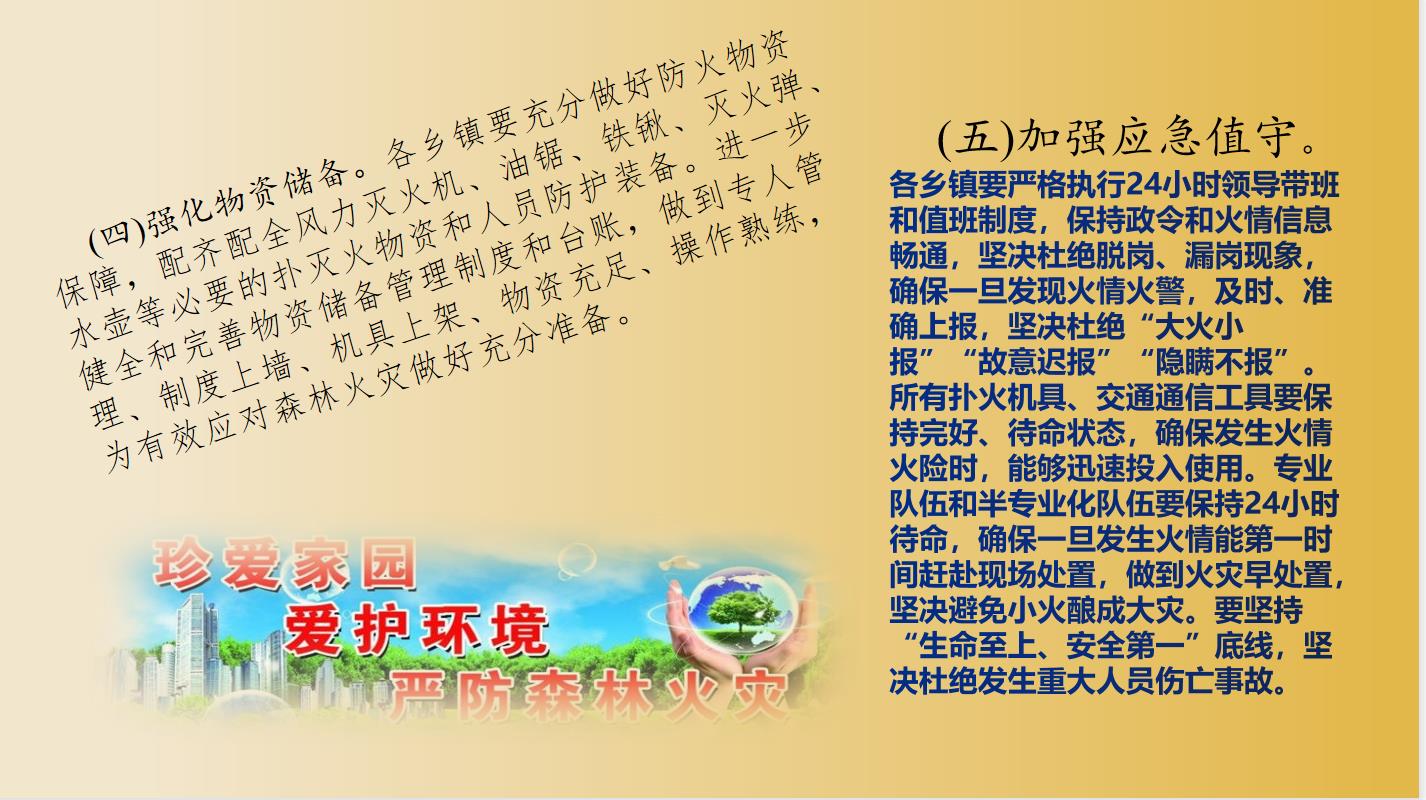 (四)强化物资储备。各乡镇要充分做好防火物资保障，配齐配全风力灭火机、油锯、铁锹、灭火弹、水壶等必要的扑灭火物资和人员防护装备。进一步健全和完善物资储备管理制度和台账，做到专人管理、制度上墙、机具上架、物资充足、操作熟练，为有效应对森林火灾做好充分准备。

珍爱家园
爱护环境
严防森林火灾

(五)加强应急值守。

各乡镇要严格执行24小时领导带班和值班制度，保持政令和火情信息畅通，坚决杜绝脱岗、漏岗现象，确保一旦发现火情火警，及时、准确上报，坚决杜绝“大火小报”“故意迟报”“隐瞒不报”。所有扑火机具、交通通信工具要保持完好、待命状态，确保发生火情火险时，能够迅速投入使用。专业队伍和半专业化队伍要保持24小时待命，确保一旦发生火情能第一时间赶赴现场处置，做到火灾早处置，坚决避免小火酿成大灾。要坚持“生命至上、安全第一”底线，坚决杜绝发生重大人员伤亡事故。